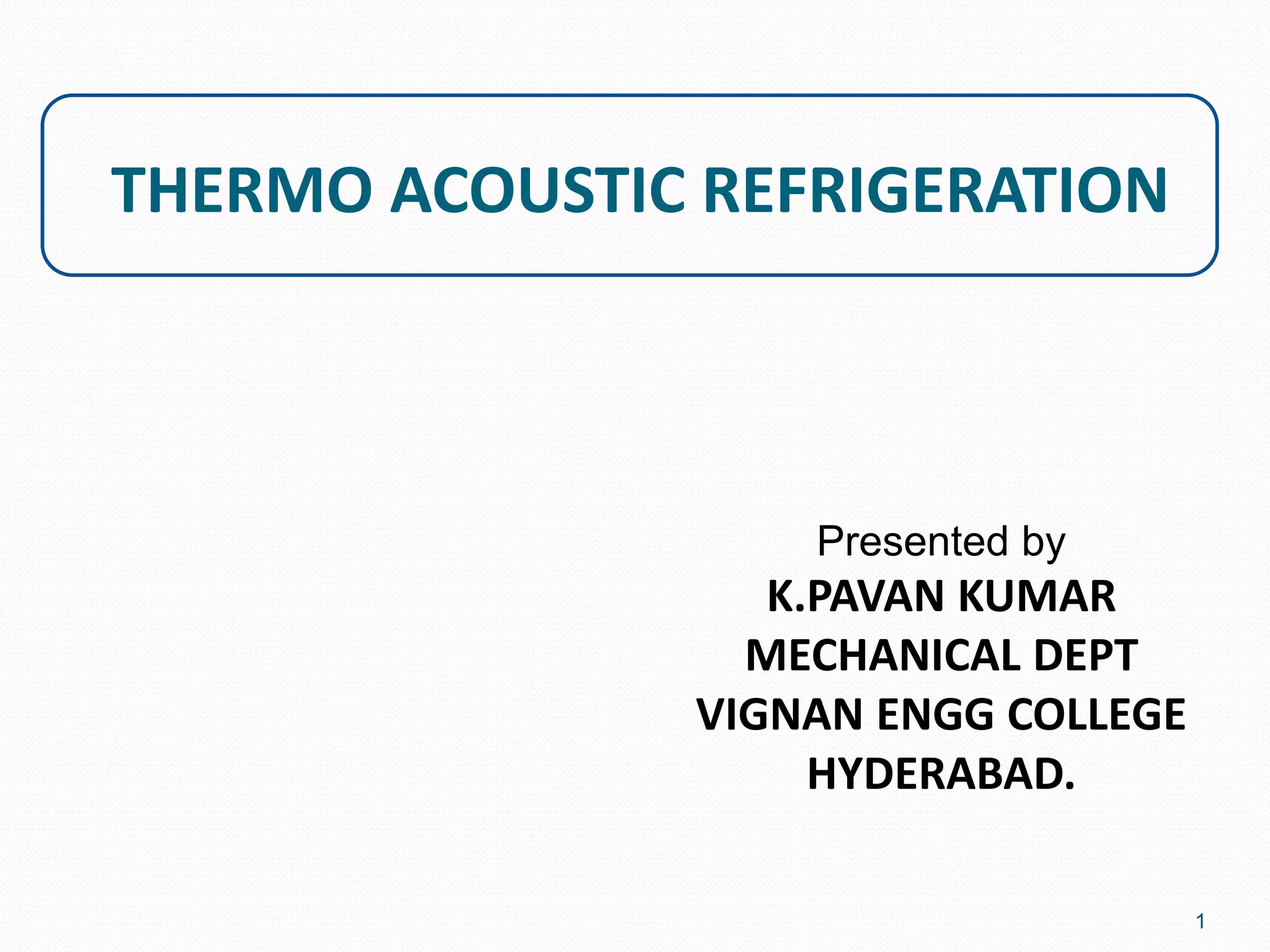 THERMO ACOUSTIC REFRIGERATION

Presented by
K.PAVAN KUMAR
MECHANICAL DEPT
VIGNAN ENGG COLLEGE
HYDERABAD.

1